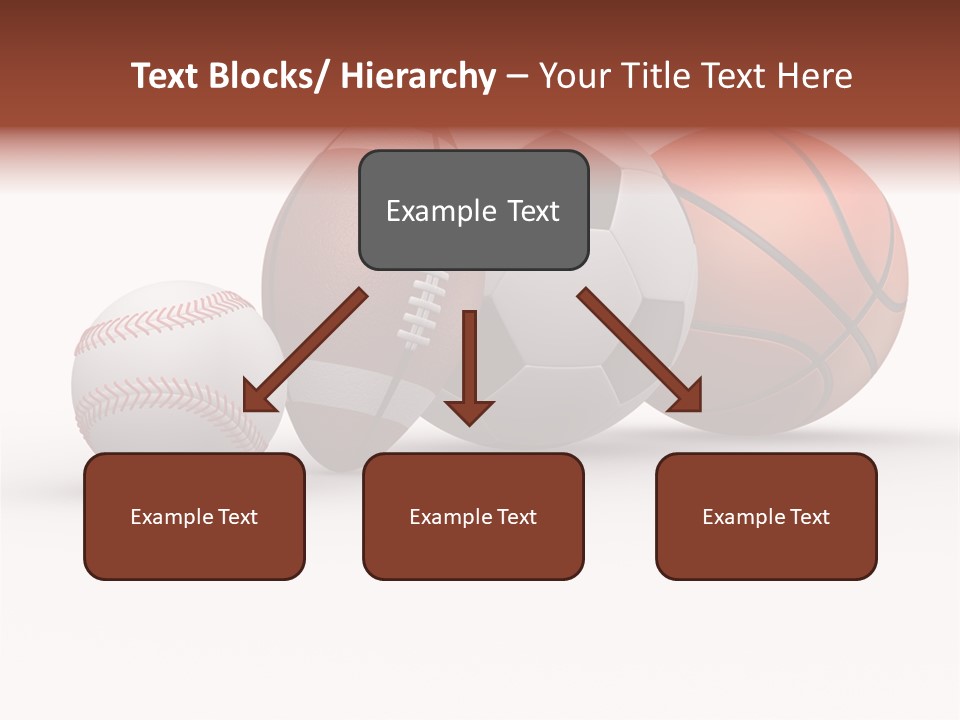 Text Blocks/ Hierarchy – Your Title Text Here

Example Text

Example Text

Example Text

Example Text